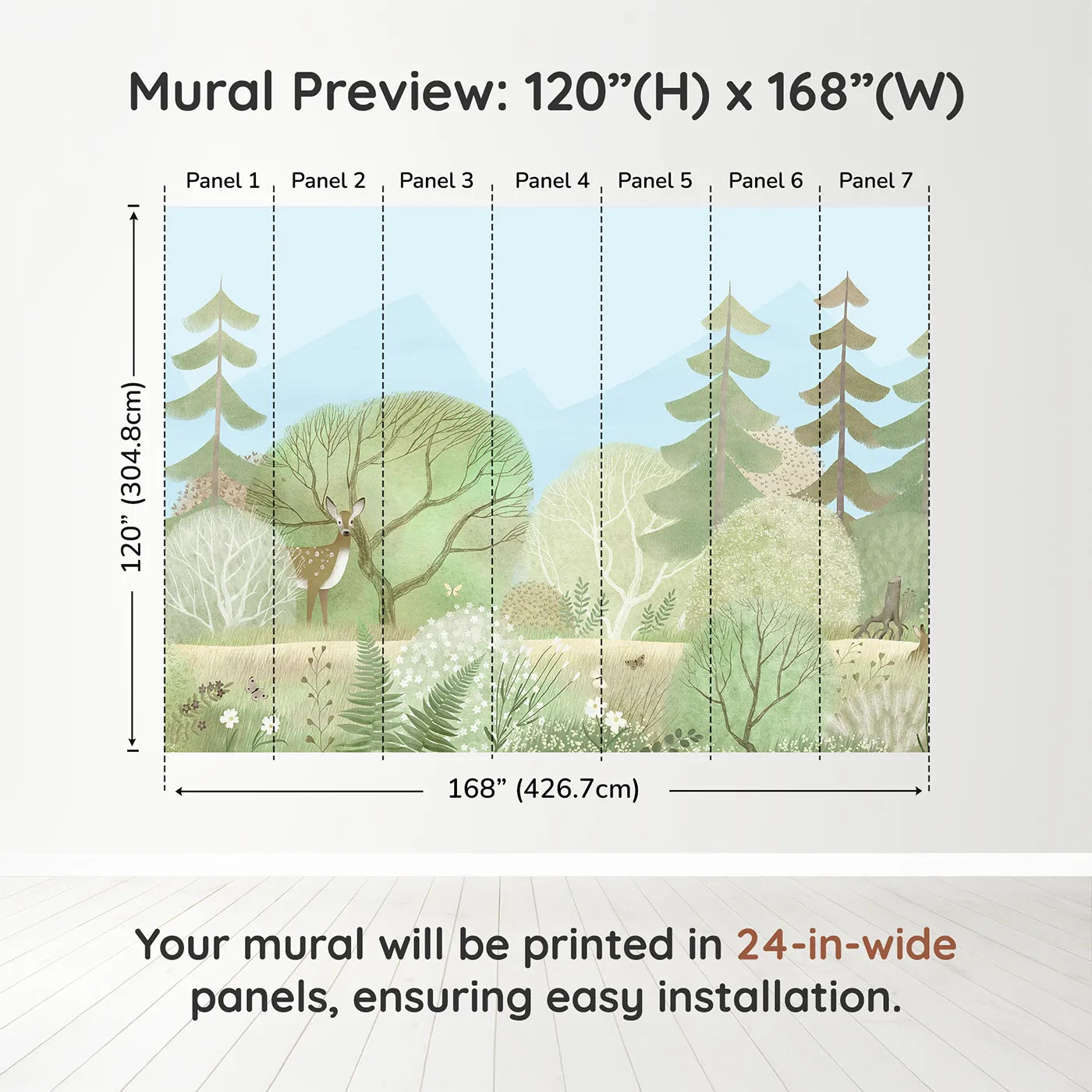 Mural Preview: 120”(H) x 168”(W)

Panel 1 Panel 2 Panel 3 Panel 4 Panel 5 Panel 6 Panel 7

120” (304.8cm)

168” (426.7cm)

Your mural will be printed in 24-in-wide panels, ensuring easy installation.